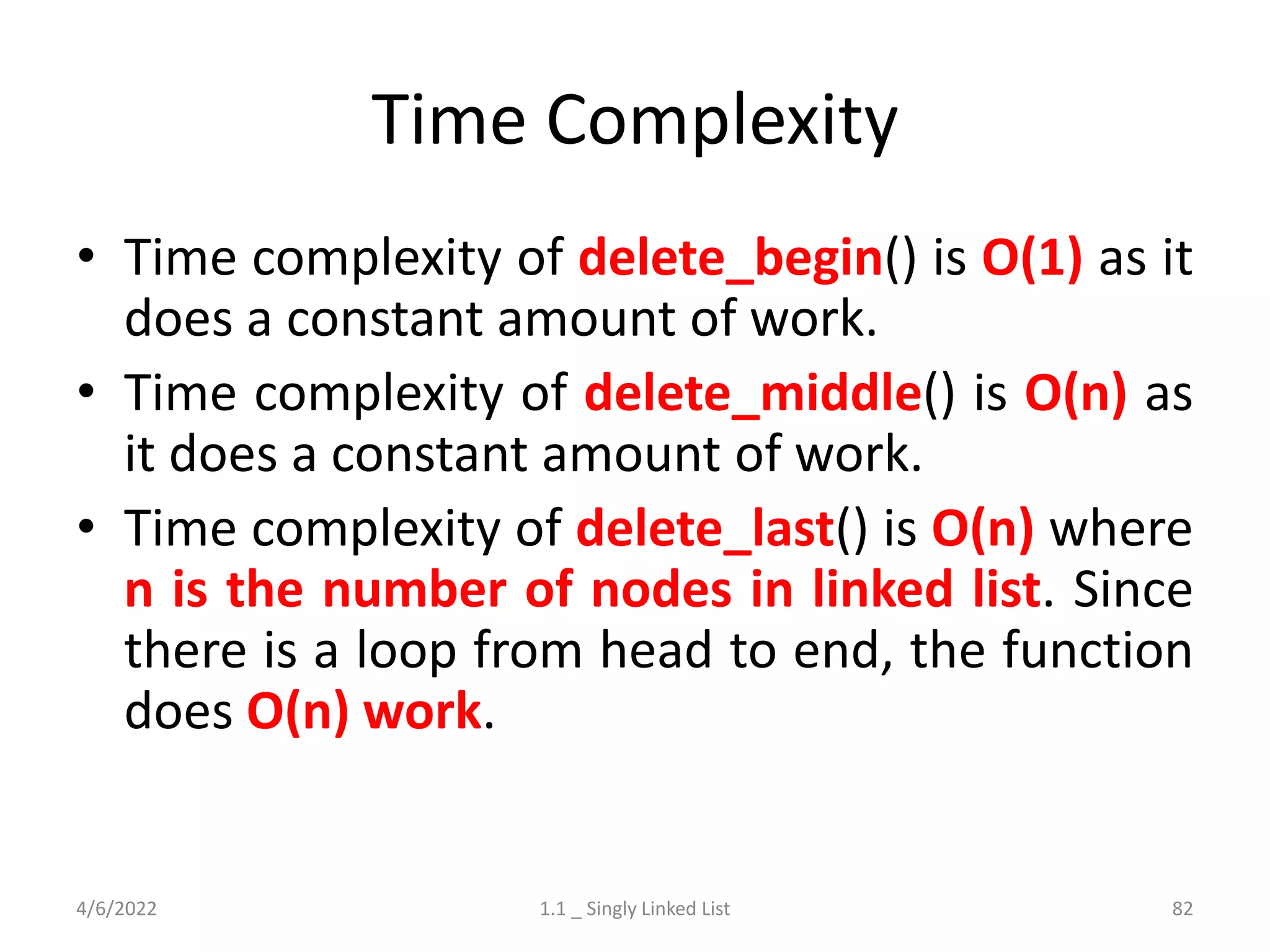 Time Complexity

• Time complexity of delete_begin() is O(1) as it does a constant amount of work.
• Time complexity of delete_middle() is O(n) as it does a constant amount of work.
• Time complexity of delete_last() is O(n) where n is the number of nodes in linked list. Since there is a loop from head to end, the function does O(n) work.

4/6/2022 1.1 _ Singly Linked List 82